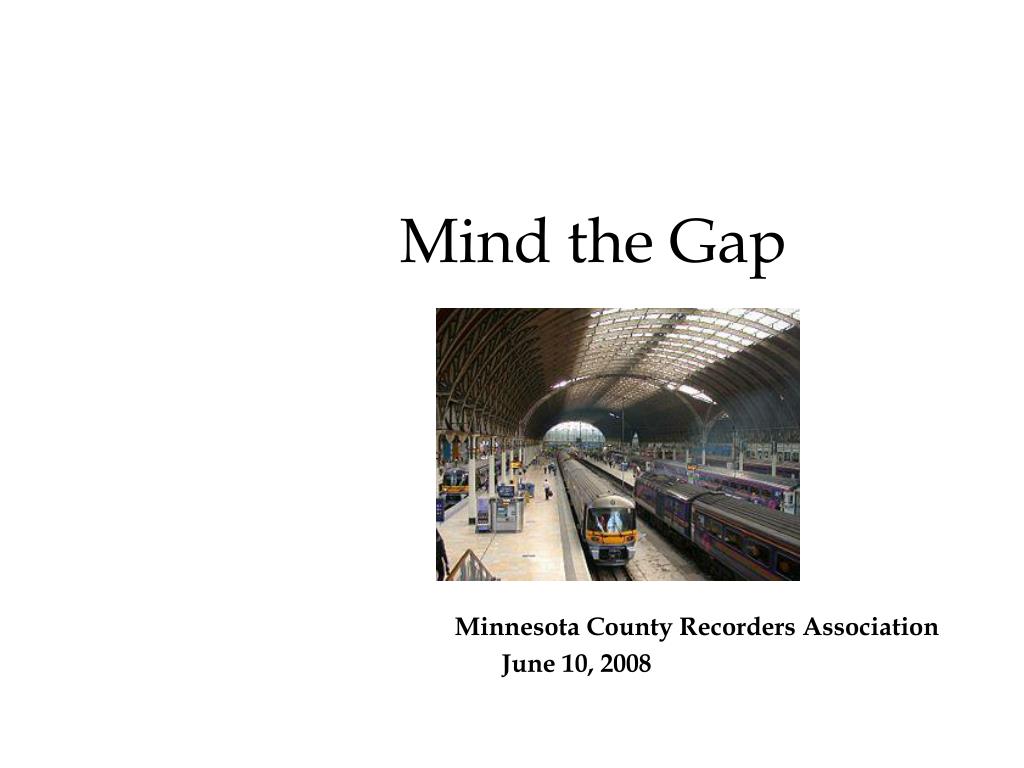 Mind the Gap

Minnesota County Recorders Association
June 10, 2008